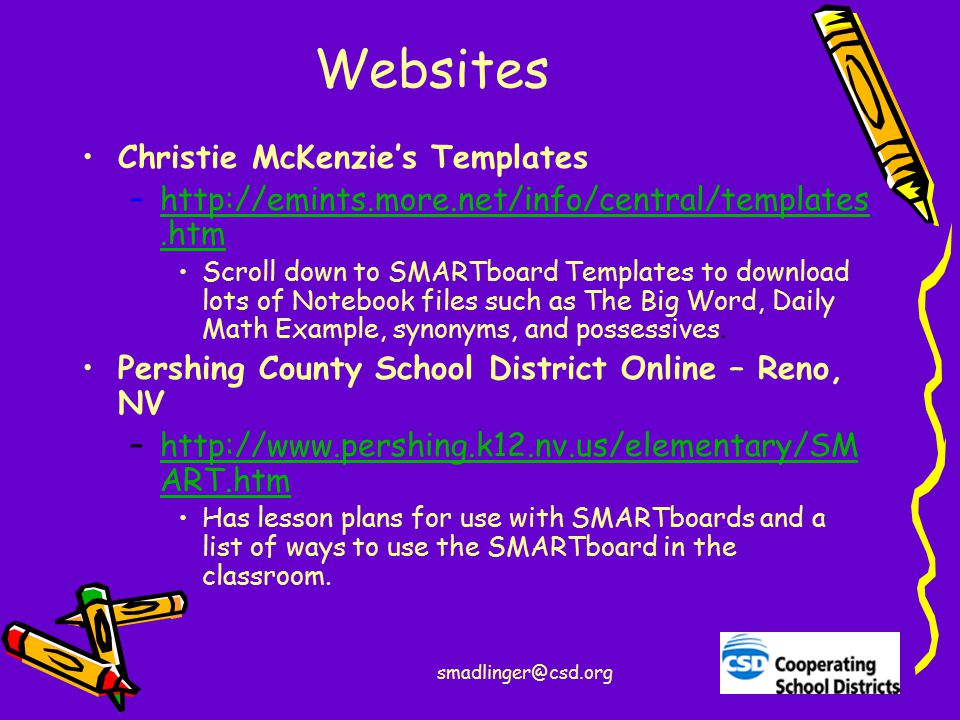 Websites

• Christie McKenzie's Templates
  – http://emints.more.net/info/central/templates.htm
    • Scroll down to SMARTboard Templates to download lots of Notebook files such as The Big Word, Daily Math Example, synonyms, and possessives.

• Pershing County School District Online – Reno, NV
  – http://www.pershing.k12.nv.us/elementary/SMART.htm
    • Has lesson plans for use with SMARTboards and a list of ways to use the SMARTboard in the classroom.

smadlinger@csd.org

CSD Cooperating School Districts